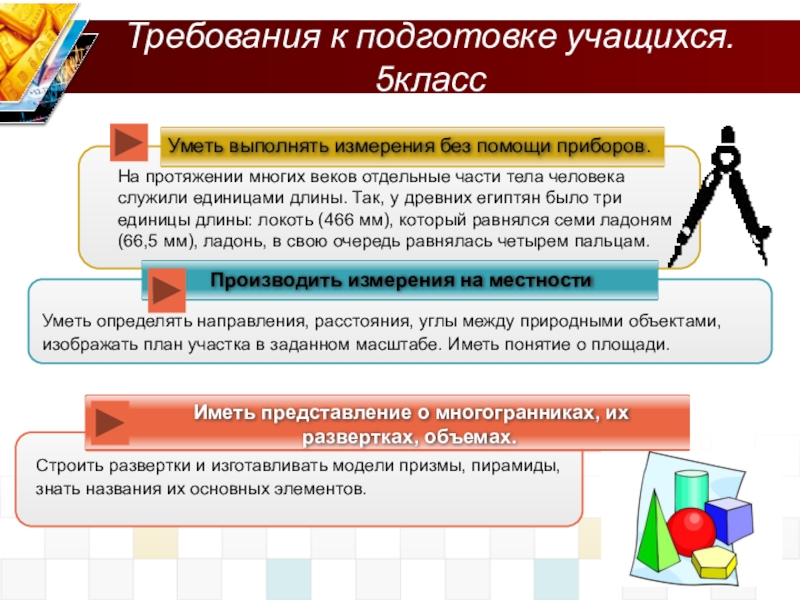 Требования к подготовке учащихся. 5класс

Уметь выполнять измерения без помощи приборов.

На протяжении многих веков отдельные части тела человека служили единицами длины. Так, у древних египтян было три единицы длины: локоть (466 мм), который равнялся семи ладоням (66,5 мм), ладонь, в свою очередь равнялась четырем пальцам.

Производить измерения на местности

Уметь определять направления, расстояния, углы между природными объектами, изображать план участка в заданном масштабе. Иметь понятие о площади.

Иметь представление о многогранниках, их развертках, объемах.

Строить развертки и изготавливать модели призмы, пирамиды, знать названия их основных элементов.